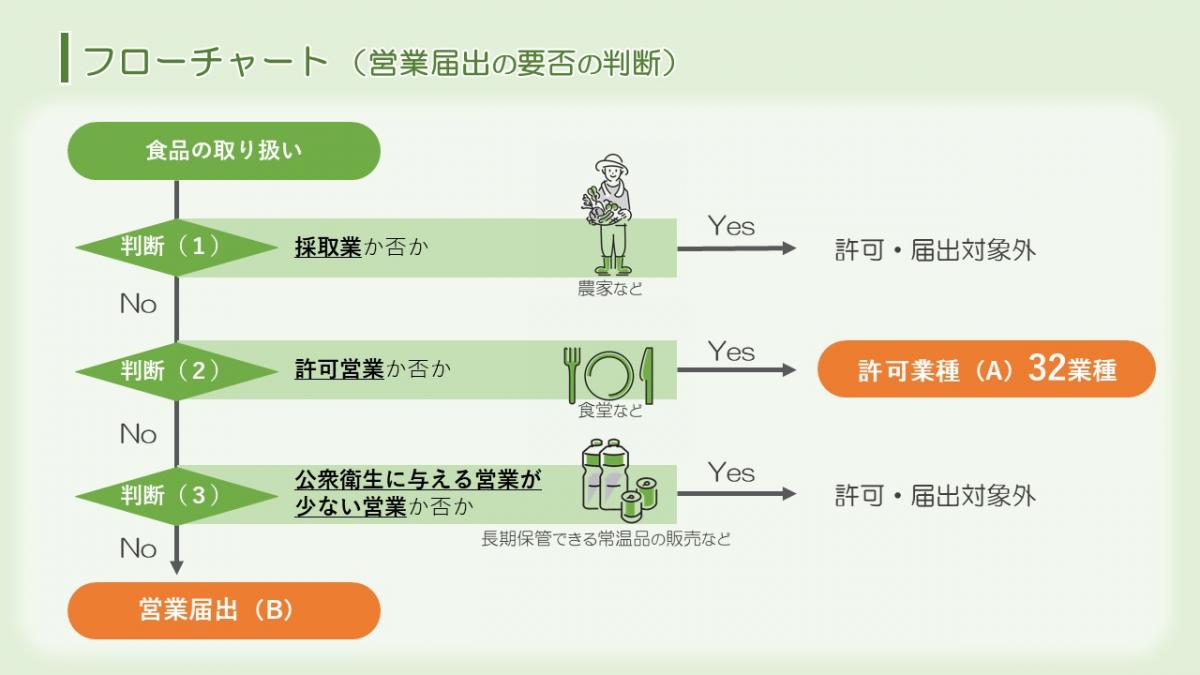 フローチャート（営業届出の要否の判断）

食品の取り扱い

判断（1）

採取業か否か

農家など

Yes

許可・届出対象外

No

判断（2）

許可営業か否か

食堂など

Yes

許可業種（A）32業種

No

判断（3）

公衆衛生に与える営業が少ない営業か否か

長期保管できる常温品の販売など

Yes

許可・届出対象外

No

営業届出（B）